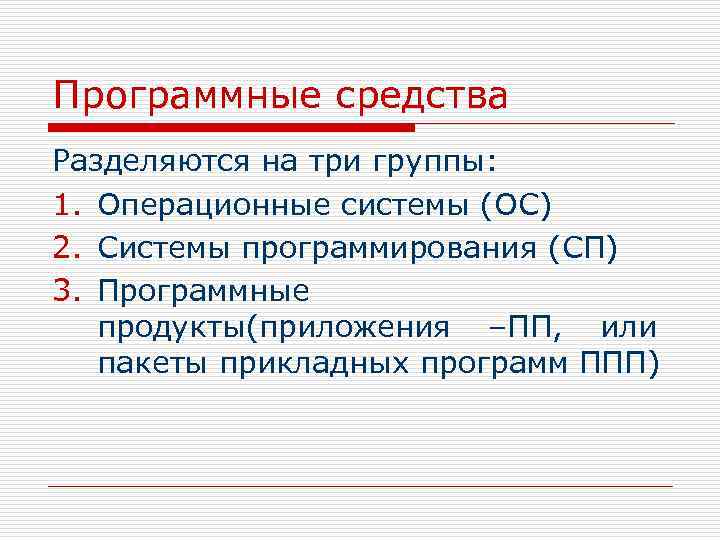 Программные средства

Разделяются на три группы:

1. Операционные системы (ОС)
2. Системы программирования (СП)
3. Программные продукты(приложения –ПП, или пакеты прикладных программ ППП)